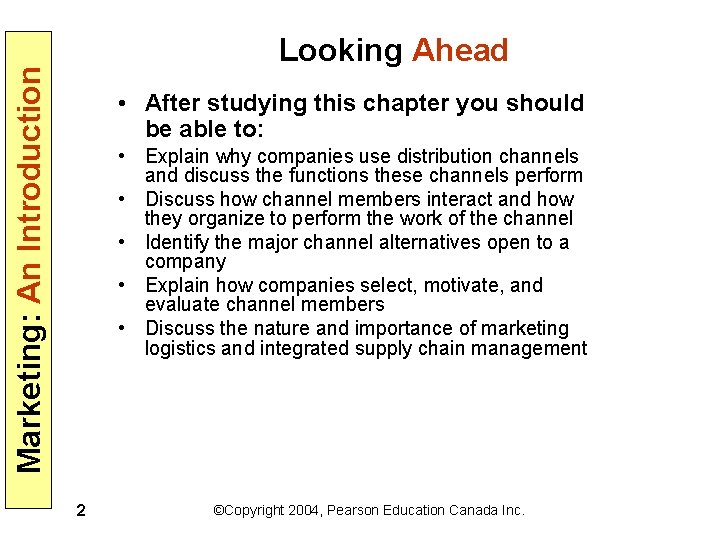 Marketing: An Introduction

Looking Ahead

• After studying this chapter you should be able to:
• Explain why companies use distribution channels and discuss the functions these channels perform
• Discuss how channel members interact and how they organize to perform the work of the channel
• Identify the major channel alternatives open to a company
• Explain how companies select, motivate, and evaluate channel members
• Discuss the nature and importance of marketing logistics and integrated supply chain management

2

©Copyright 2004, Pearson Education Canada Inc.